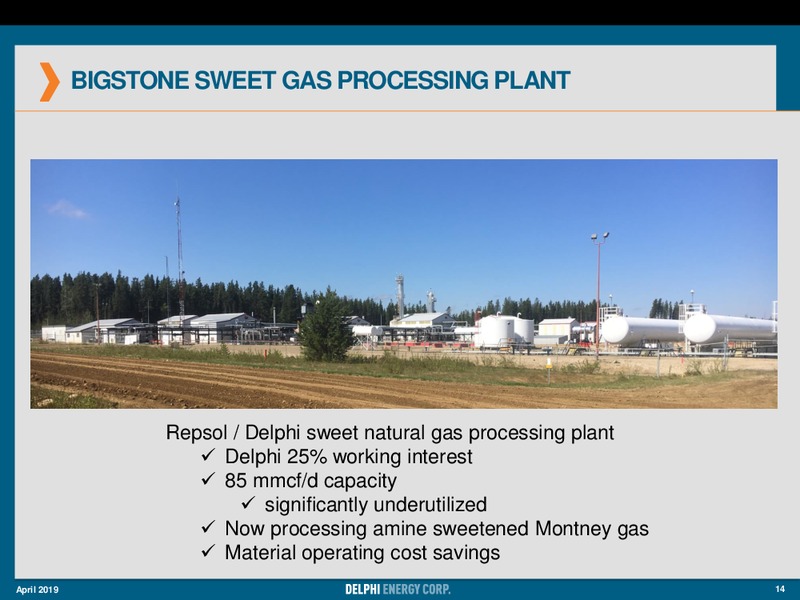 BIGSTONE SWEET GAS PROCESSING PLANT

Repsol / Delphi sweet natural gas processing plant
✓ Delphi 25% working interest
✓ 85 mmcf/d capacity
✓ significantly underutilized
✓ Now processing amine sweetened Montney gas
✓ Material operating cost savings

April 2019 DELPHI ENERGY CORP. 14